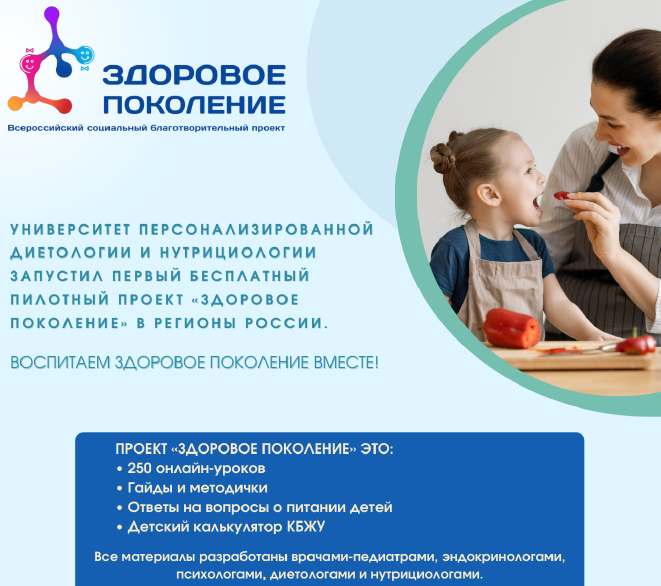 ЗДОРОВОЕ ПОКОЛЕНИЕ
Всероссийский социальный благотворительный проект

УНИВЕРСИТЕТ ПЕРСОНАЛИЗИРОВАННОЙ ДИЕТОЛОГИИ И НУТРИЦИОЛОГИИ ЗАПУСТИЛ ПЕРВЫЙ БЕСПЛАТНЫЙ ПИЛОТНЫЙ ПРОЕКТ «ЗДОРОВОЕ ПОКОЛЕНИЕ» В РЕГИОНЫ РОССИИ.

ВОСПИТАЕМ ЗДОРОВОЕ ПОКОЛЕНИЕ ВМЕСТЕ!

ПРОЕКТ «ЗДОРОВОЕ ПОКОЛЕНИЕ» ЭТО:
• 250 онлайн-уроков
• Гайды и методички
• Ответы на вопросы о питании детей
• Детский калькулятор КБЖУ

Все материалы разработаны врачами-педиатрами, эндокринологами, психологами, диетологами и нутрициологами.